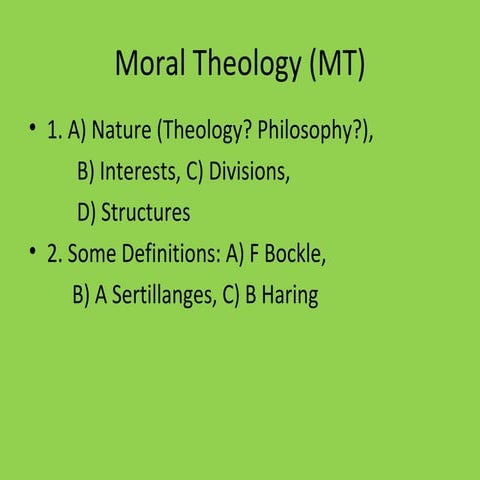 Moral Theology (MT)

• 1. A) Nature (Theology? Philosophy?),
B) Interests, C) Divisions,
D) Structures

• 2. Some Definitions: A) F Bockle,
B) A Sertillanges, C) B Haring